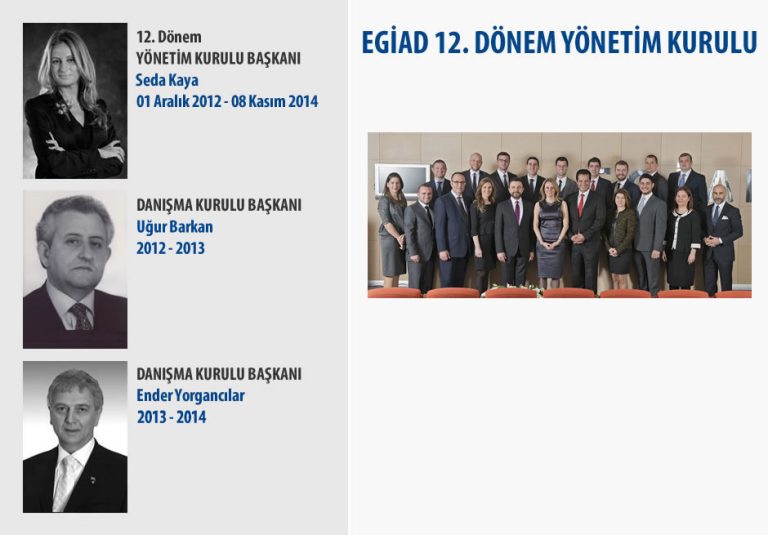 12. Dönem
YÖNETİM KURULU BAŞKANI
Seda Kaya
01 Aralık 2012 - 08 Kasım 2014

DANIŞMA KURULU BAŞKANI
Uğur Barkan
2012 - 2013

DANIŞMA KURULU BAŞKANI
Ender Yorgancılar
2013 - 2014

EGİAD 12. DÖNEM YÖNETİM KURULU